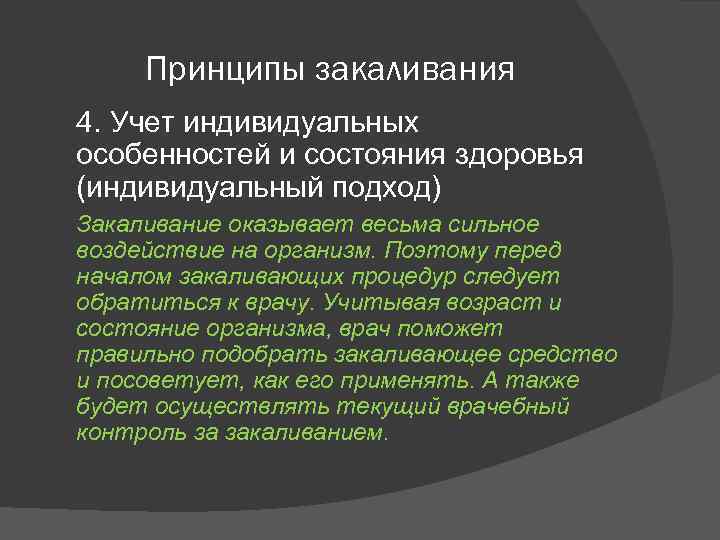 Принципы закаливания

4. Учет индивидуальных особенностей и состояния здоровья (индивидуальный подход)

Закаливание оказывает весьма сильное воздействие на организм. Поэтому перед началом закаливающих процедур следует обратиться к врачу. Учитывая возраст и состояние организма, врач поможет правильно подобрать закаливающее средство и посоветует, как его применять. А также будет осуществлять текущий врачебный контроль за закаливанием.